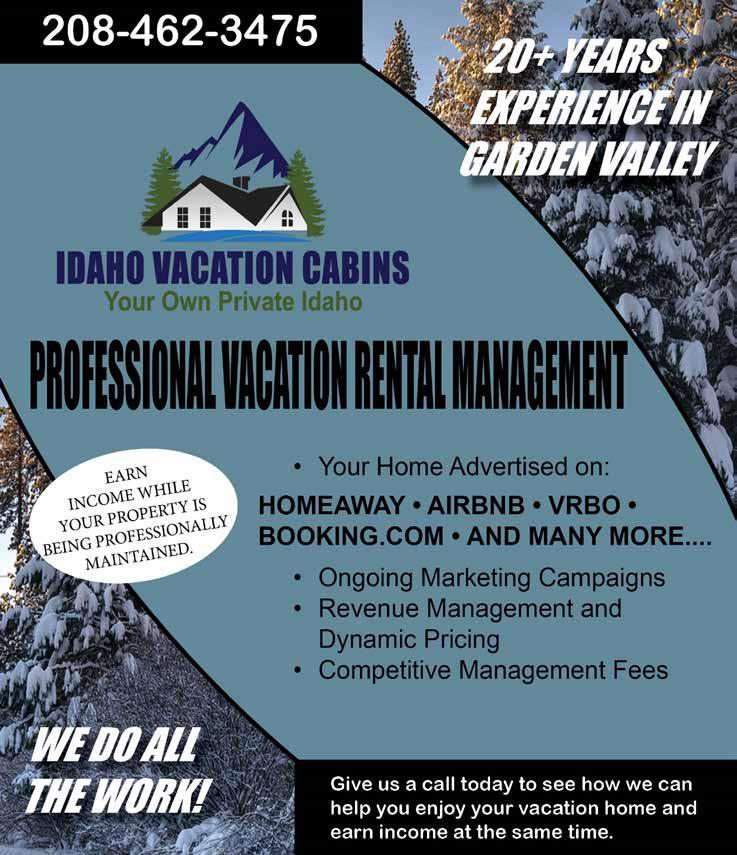 208-462-3475

20+ YEARS EXPERIENCE IN GARDEN VALLEY

IDAHO VACATION CABINS
Your Own Private Idaho

PROFESSIONAL VACATION RENTAL MANAGEMENT

EARN INCOME WHILE YOUR PROPERTY IS BEING PROFESSIONALLY MAINTAINED.

• Your Home Advertised on:
HOMEAWAY • AIRBNB • VRBO • BOOKING.COM • AND MANY MORE....
• Ongoing Marketing Campaigns
• Revenue Management and Dynamic Pricing
• Competitive Management Fees

WE DO ALL THE WORK!

Give us a call today to see how we can help you enjoy your vacation home and earn income at the same time.